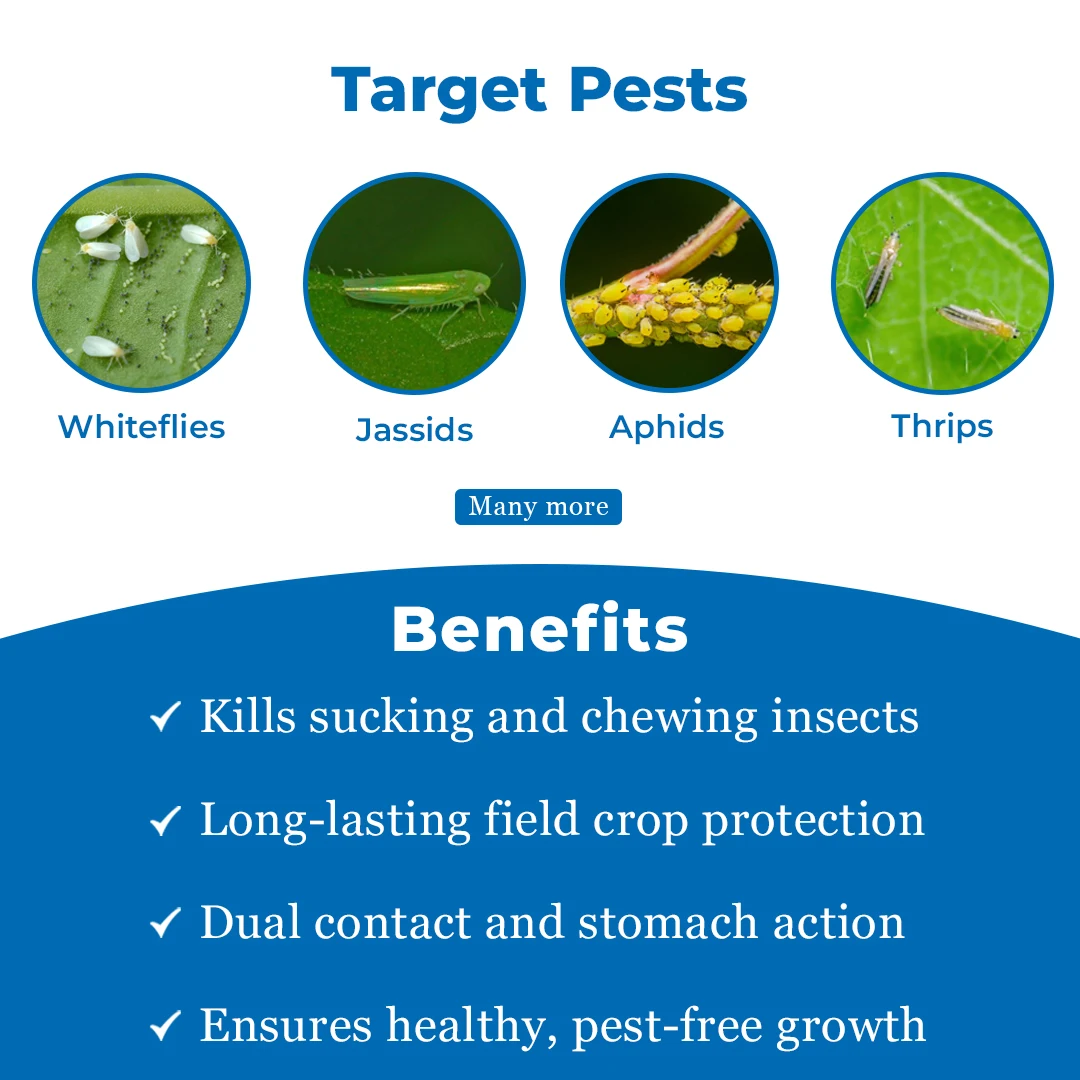 Target Pests

Whiteflies

Jassids

Aphids

Thrips

Many more

Benefits

✓ Kills sucking and chewing insects

✓ Long-lasting field crop protection

✓ Dual contact and stomach action

✓ Ensures healthy, pest-free growth